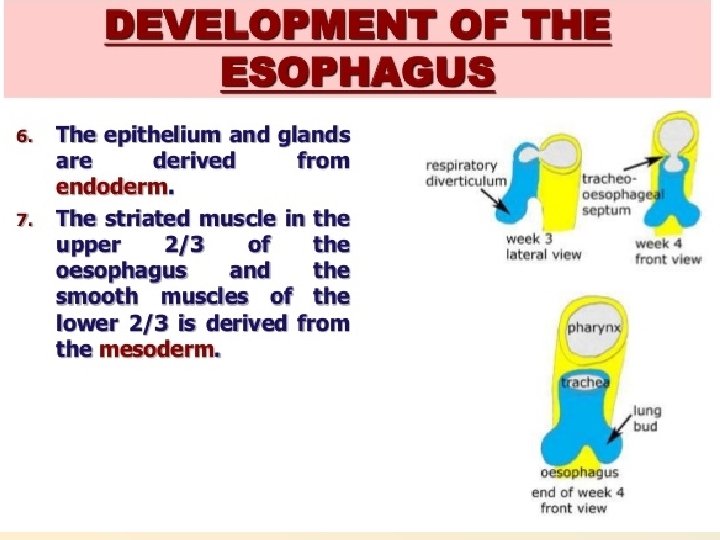 DEVELOPMENT OF THE ESOPHAGUS

6. The epithelium and glands are derived from endoderm.

7. The striated muscle in the upper 2/3 of the oesophagus and the smooth muscles of the lower 2/3 is derived from the mesoderm.

respiratory diverticulum

tracheo-oesophageal septum

week 3 lateral view

week 4 front view

pharynx

trachea

lung bud

oesophagus

end of week 4 front view